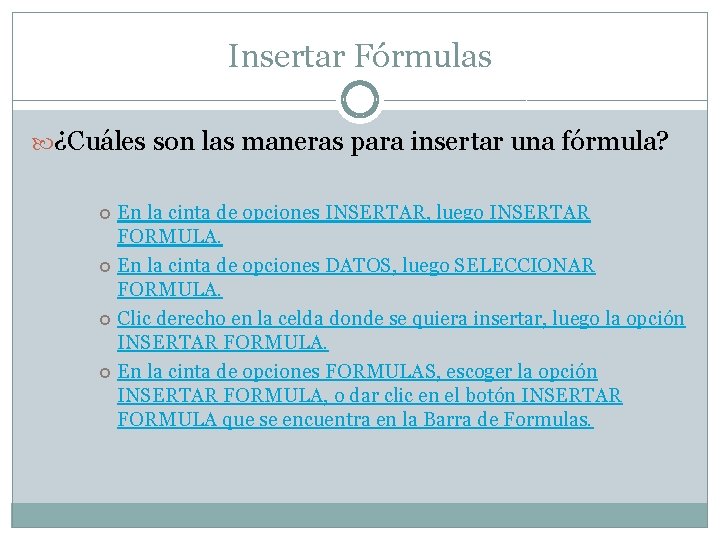 Insertar Fórmulas

¿Cuáles son las maneras para insertar una fórmula?

En la cinta de opciones INSERTAR, luego INSERTAR FORMULA.

En la cinta de opciones DATOS, luego SELECCIONAR FORMULA.

Clic derecho en la celda donde se quiera insertar, luego la opción INSERTAR FORMULA.

En la cinta de opciones FORMULAS, escoger la opción INSERTAR FORMULA, o dar clic en el botón INSERTAR FORMULA que se encuentra en la Barra de Formulas.